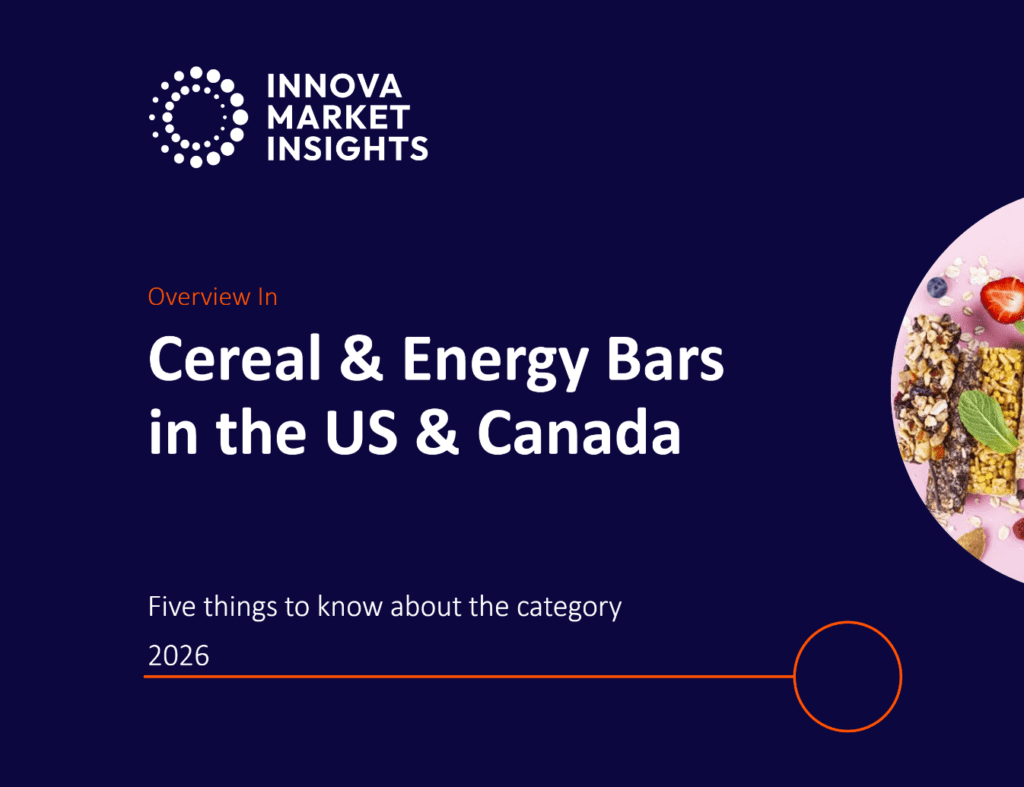 INNOVA
MARKET
INSIGHTS

Overview In

Cereal & Energy Bars in the US & Canada

Five things to know about the category

2026